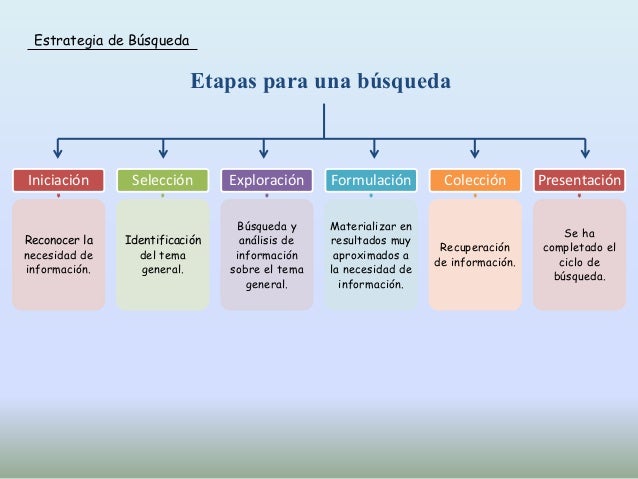 Estrategia de Búsqueda

Etapas para una búsqueda

Iniciación

Reconocer la necesidad de información.

Selección

Identificación del tema general.

Exploración

Búsqueda y análisis de información sobre el tema general.

Formulación

Materializar en resultados muy aproximados a la necesidad de información.

Colección

Recuperación de información.

Presentación

Se ha completado el ciclo de búsqueda.